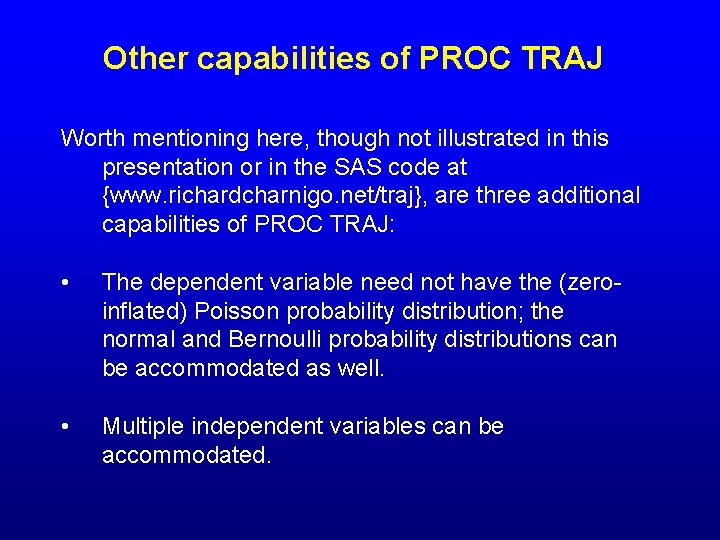 Other capabilities of PROC TRAJ

Worth mentioning here, though not illustrated in this presentation or in the SAS code at {www.richardcharnigo.net/traj}, are three additional capabilities of PROC TRAJ:

• The dependent variable need not have the (zero-inflated) Poisson probability distribution; the normal and Bernoulli probability distributions can be accommodated as well.

• Multiple independent variables can be accommodated.